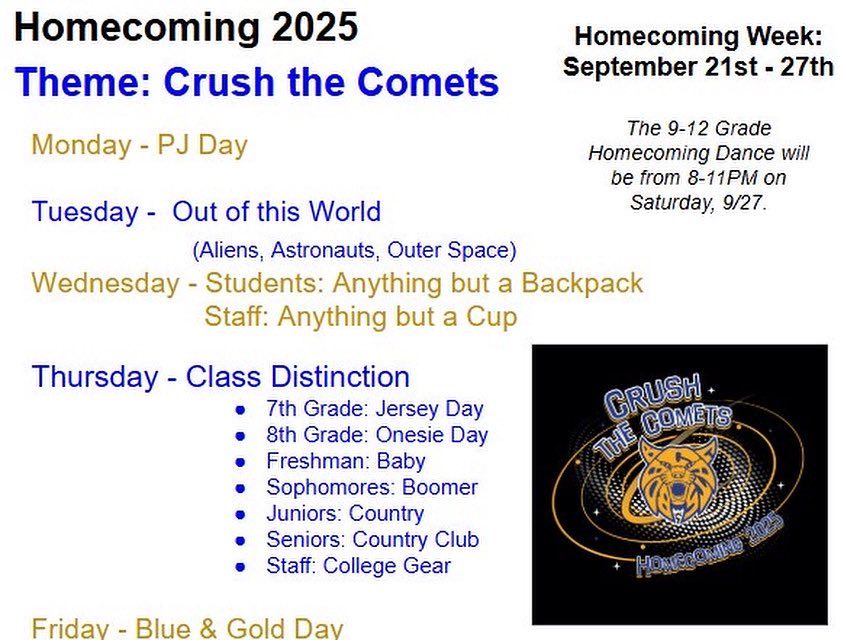 Homecoming 2025

Theme: Crush the Comets

Homecoming Week:
September 21st - 27th

The 9-12 Grade Homecoming Dance will be from 8-11PM on Saturday, 9/27.

Monday - PJ Day

Tuesday - Out of this World
(Aliens, Astronauts, Outer Space)

Wednesday - Students: Anything but a Backpack
Staff: Anything but a Cup

Thursday - Class Distinction
- 7th Grade: Jersey Day
- 8th Grade: Onesie Day
- Freshman: Baby
- Sophomores: Boomer
- Juniors: Country
- Seniors: Country Club
- Staff: College Gear

CRUSH THE COMETS
HOMECOMING 2025

Friday - Blue & Gold Day